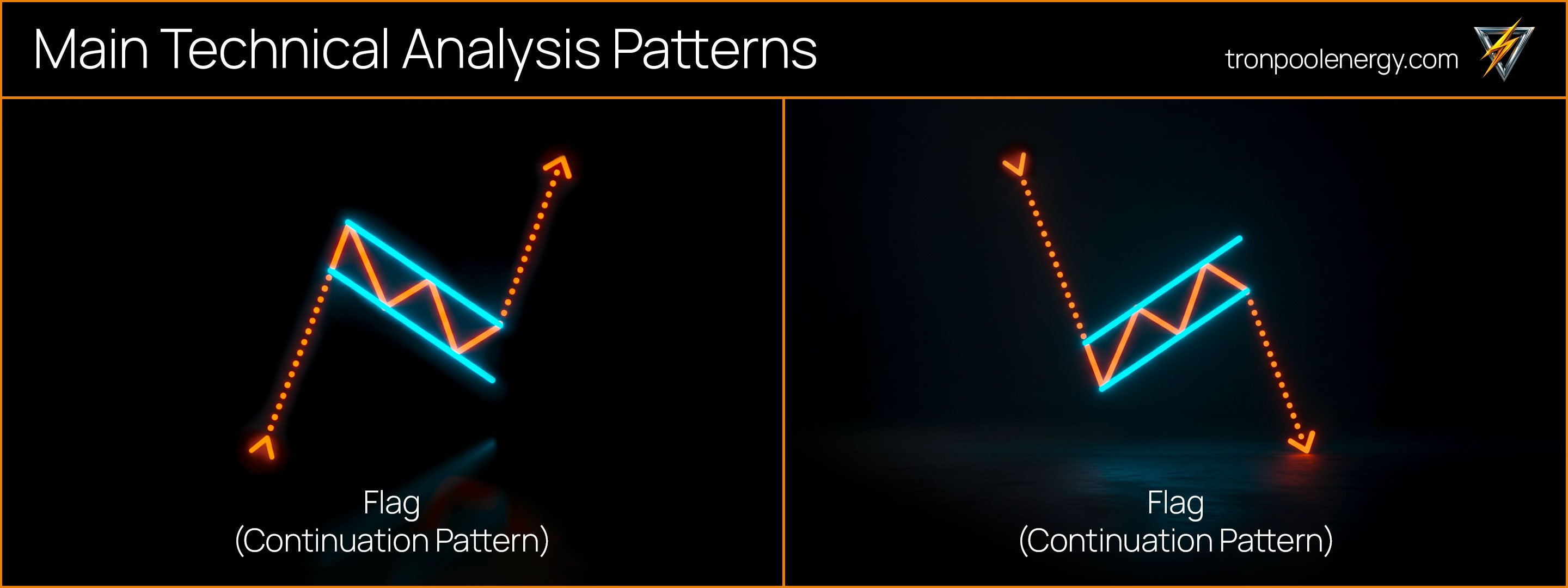 Main Technical Analysis Patterns

tronpoolenergy.com

Flag
(Continuation Pattern)

Flag
(Continuation Pattern)